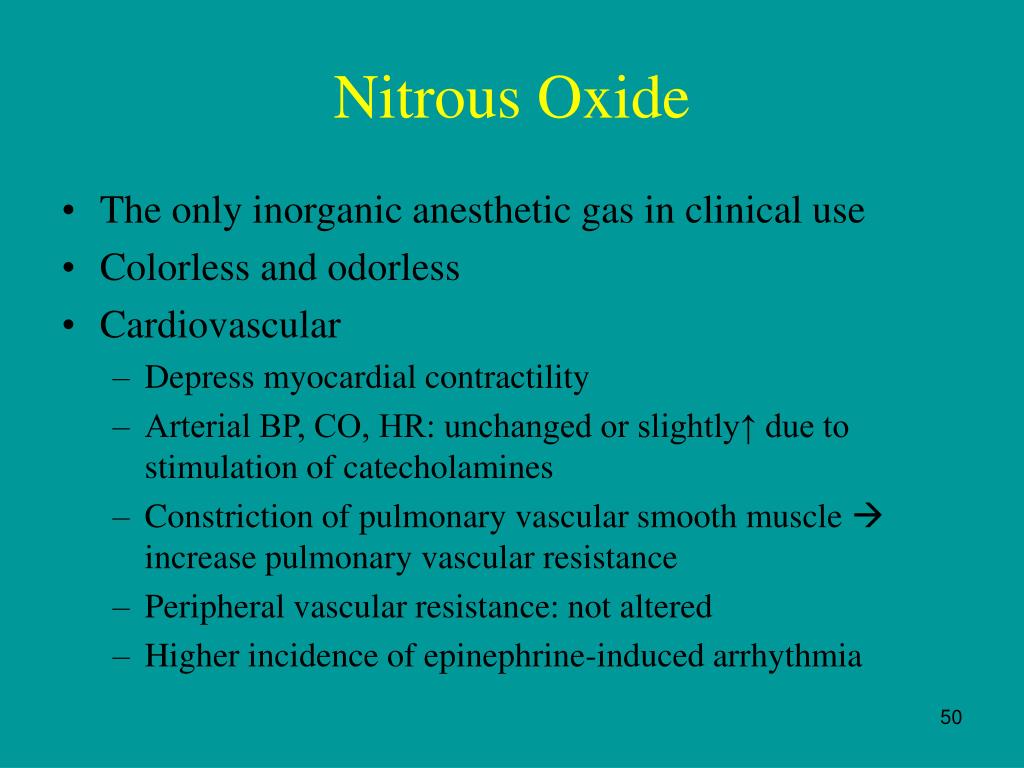 Nitrous Oxide

• The only inorganic anesthetic gas in clinical use
• Colorless and odorless
• Cardiovascular
– Depress myocardial contractility
– Arterial BP, CO, HR: unchanged or slightly↑ due to stimulation of catecholamines
– Constriction of pulmonary vascular smooth muscle → increase pulmonary vascular resistance
– Peripheral vascular resistance: not altered
– Higher incidence of epinephrine-induced arrhythmia

50